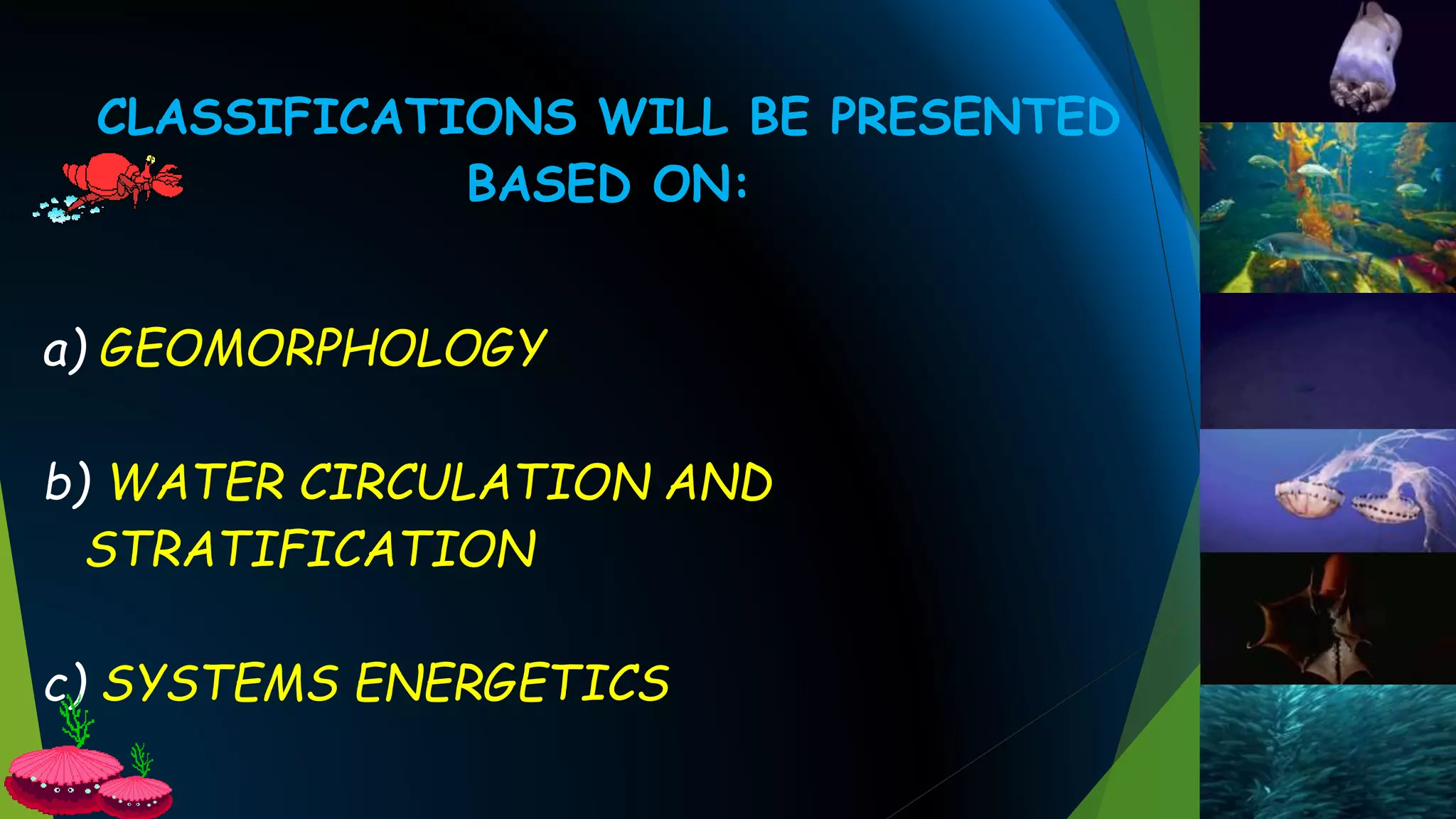 CLASSIFICATIONS WILL BE PRESENTED BASED ON:

a) GEOMORPHOLOGY

b) WATER CIRCULATION AND STRATIFICATION

c) SYSTEMS ENERGETICS